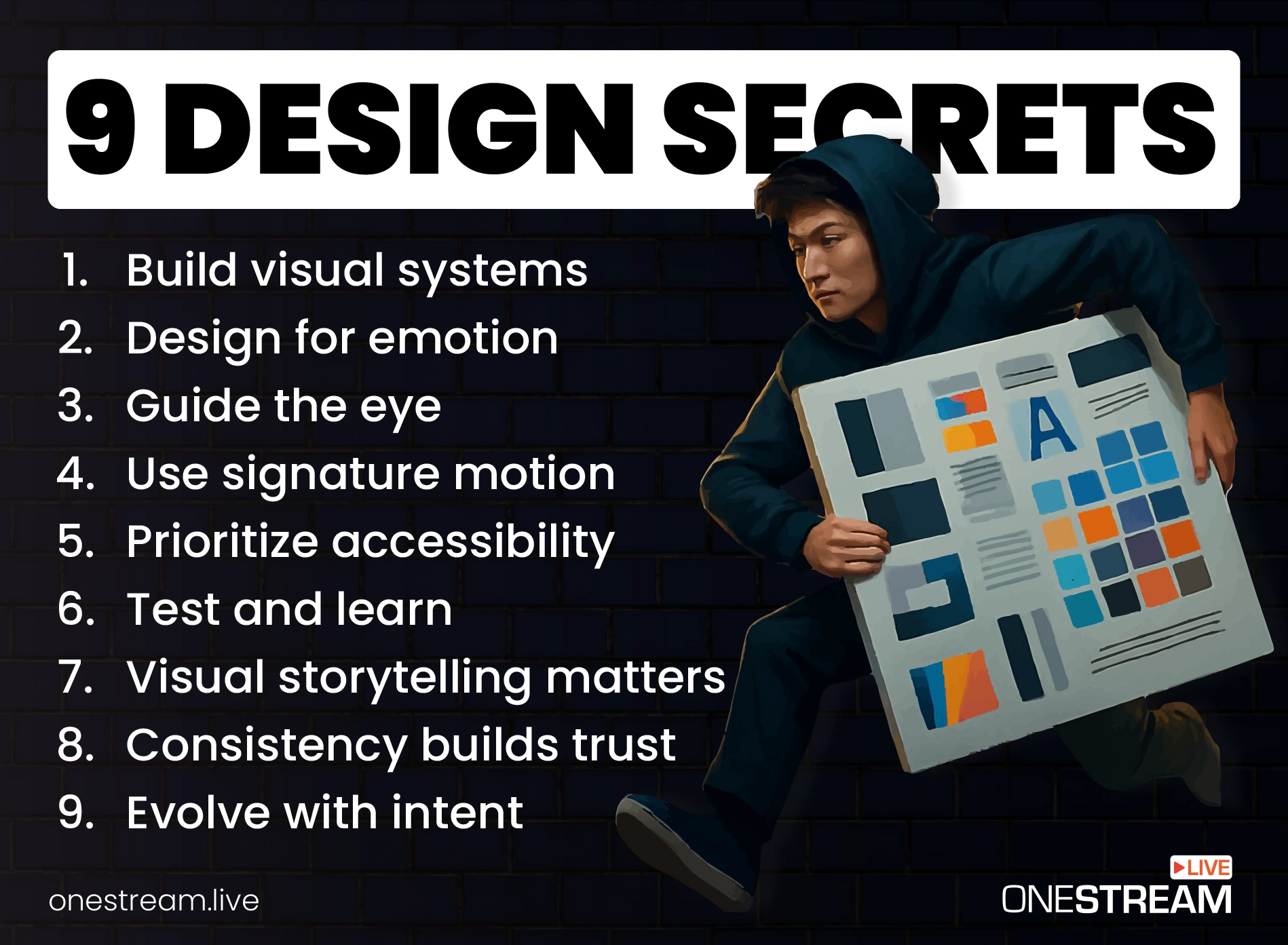 9 DESIGN SECRETS

1. Build visual systems
2. Design for emotion
3. Guide the eye
4. Use signature motion
5. Prioritize accessibility
6. Test and learn
7. Visual storytelling matters
8. Consistency builds trust
9. Evolve with intent

A

onestream.live

LIVE
ONESTREAM